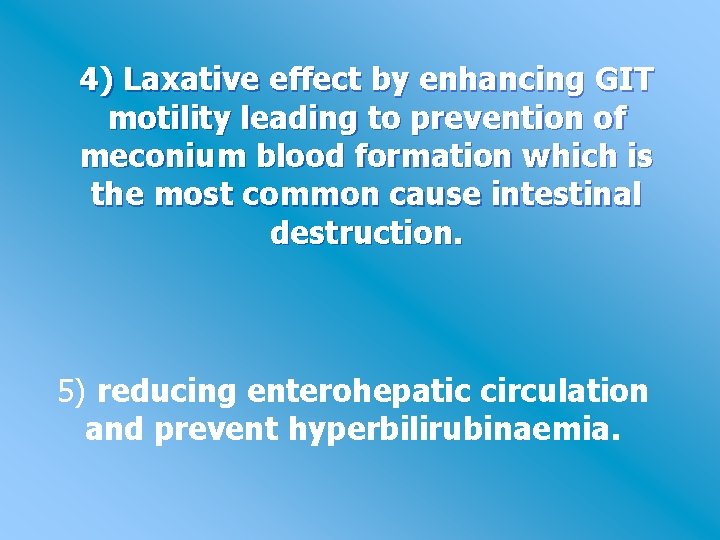 4) Laxative effect by enhancing GIT motility leading to prevention of meconium blood formation which is the most common cause intestinal destruction.

5) reducing enterohepatic circulation and prevent hyperbilirubinaemia.